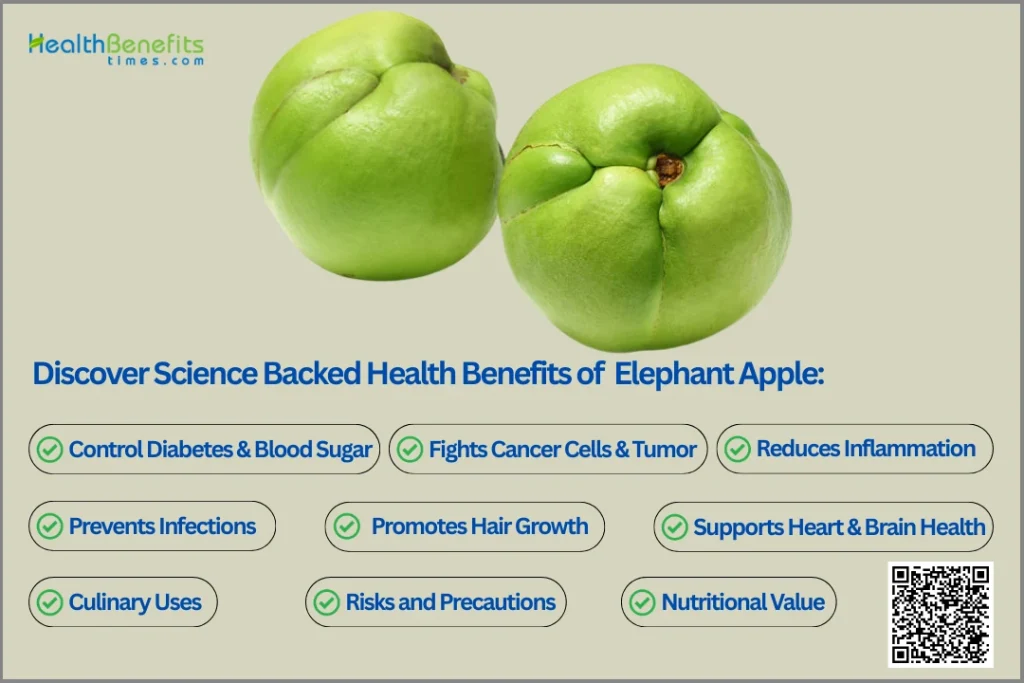 HealthBenefits
times.com

Discover Science Backed Health Benefits of Elephant Apple:

Control Diabetes & Blood Sugar
Fights Cancer Cells & Tumor
Reduces Inflammation
Prevents Infections
Promotes Hair Growth
Supports Heart & Brain Health
Culinary Uses
Risks and Precautions
Nutritional Value